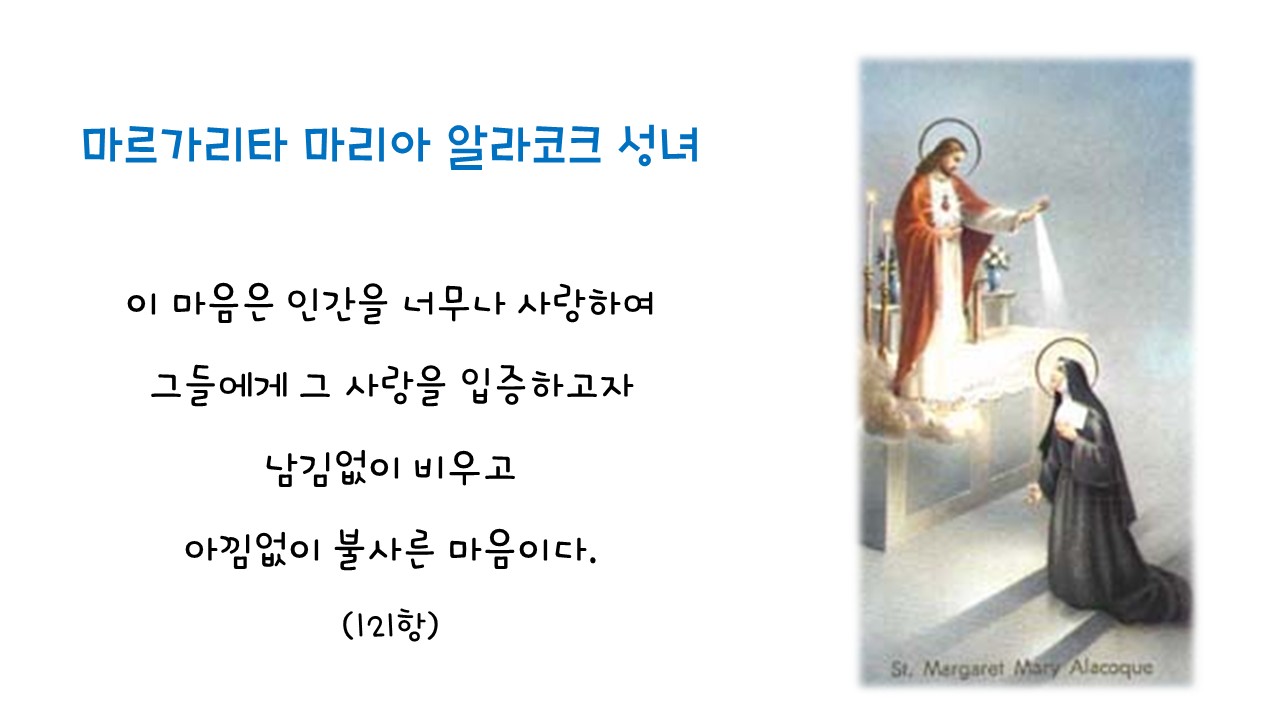 마르가리타 마리아 알라코크 성녀

이 마음은 인간을 너무나 사랑하여

그들에게 그 사랑을 입증하고자

남김없이 비우고

아낌없이 불사른 마음이다.

(121항)

St. Margaret Mary Alacoque